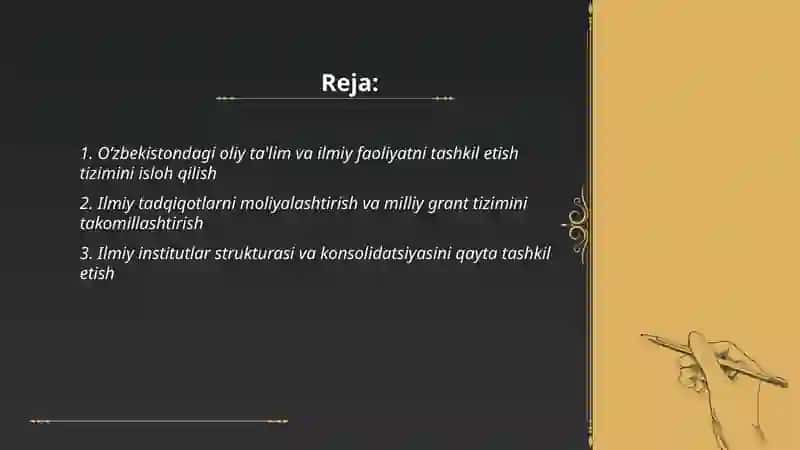 Reja:

1. O'zbekistondagi oliy ta'lim va ilmiy faoliyatni tashkil etish tizimini isloh qilish

2. Ilmiy tadqiqotlarni moliyalashtirish va milliy grant tizimini takomillashtirish

3. Ilmiy institutlar strukturasi va konsolidatsiyasini qayta tashkil etish